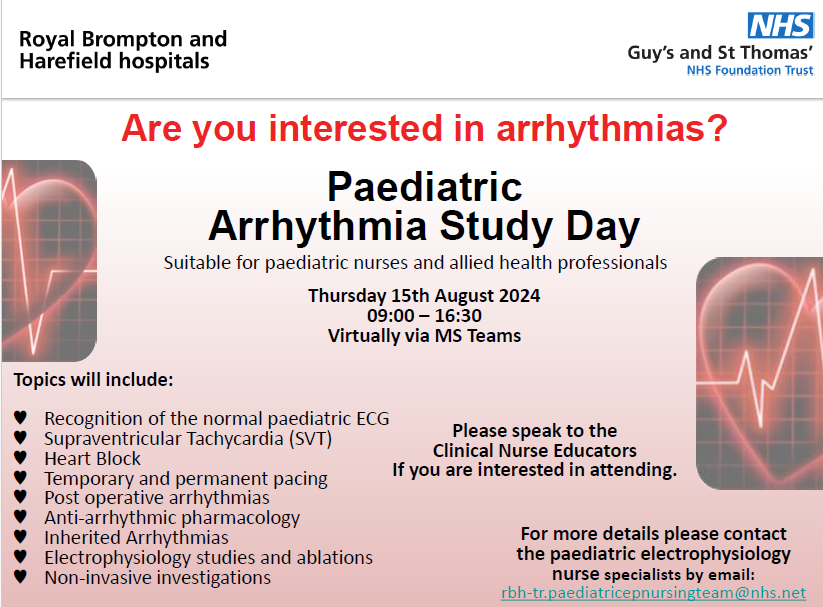 Royal Brompton and Harefield hospitals

NHS
Guy's and St Thomas'
NHS Foundation Trust

Are you interested in arrhythmias?

Paediatric Arrhythmia Study Day

Suitable for paediatric nurses and allied health professionals

Thursday 15th August 2024
09:00 – 16:30
Virtually via MS Teams

Topics will include:

♥ Recognition of the normal paediatric ECG
♥ Supraventricular Tachycardia (SVT)
♥ Heart Block
♥ Temporary and permanent pacing
♥ Post operative arrhythmias
♥ Anti-arrhythmic pharmacology
♥ Inherited Arrhythmias
♥ Electrophysiology studies and ablations
♥ Non-invasive investigations

Please speak to the Clinical Nurse Educators If you are interested in attending.

For more details please contact the paediatric electrophysiology nurse specialists by email:
rbh-tr.paediatricepnursingteam@nhs.net